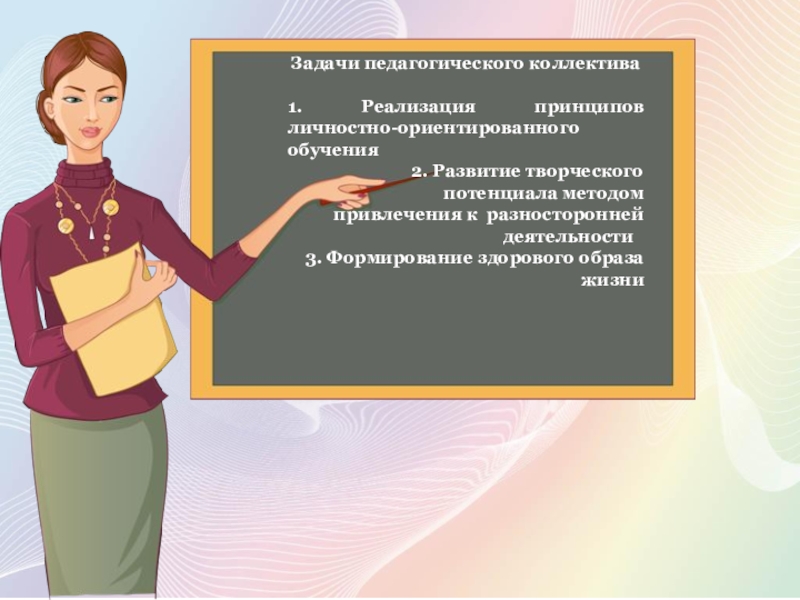 Задачи педагогического коллектива

1. Реализация принципов личностно-ориентированного обучения

2. Развитие творческого потенциала методом привлечения к разносторонней деятельности

3. Формирование здорового образа жизни